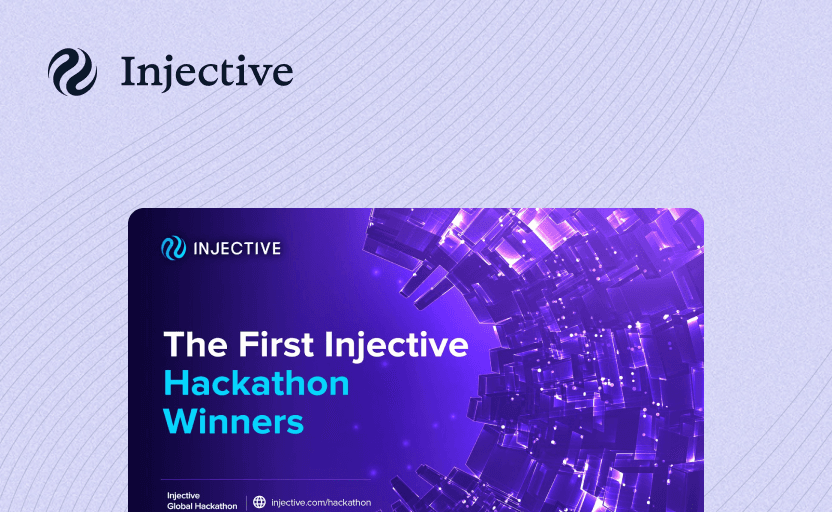 Injective

INJECTIVE

The First Injective Hackathon Winners

Injective Global Hackathon

injective.com/hackathon